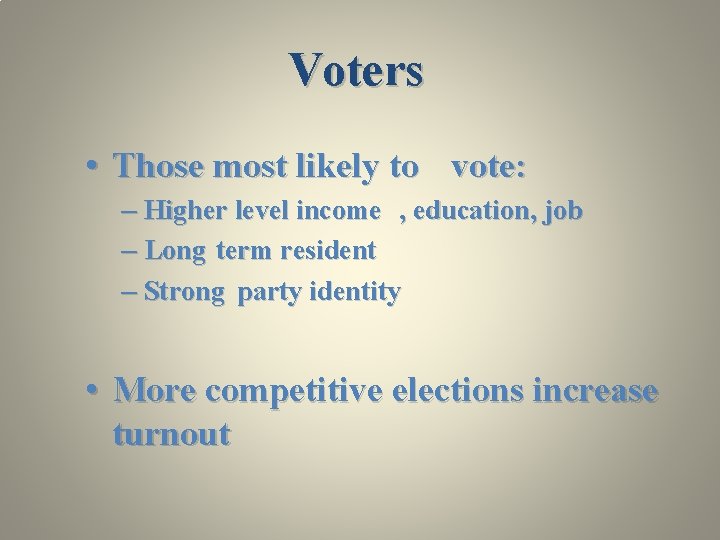 Voters

• Those most likely to vote:
– Higher level income , education, job
– Long term resident
– Strong party identity

• More competitive elections increase turnout